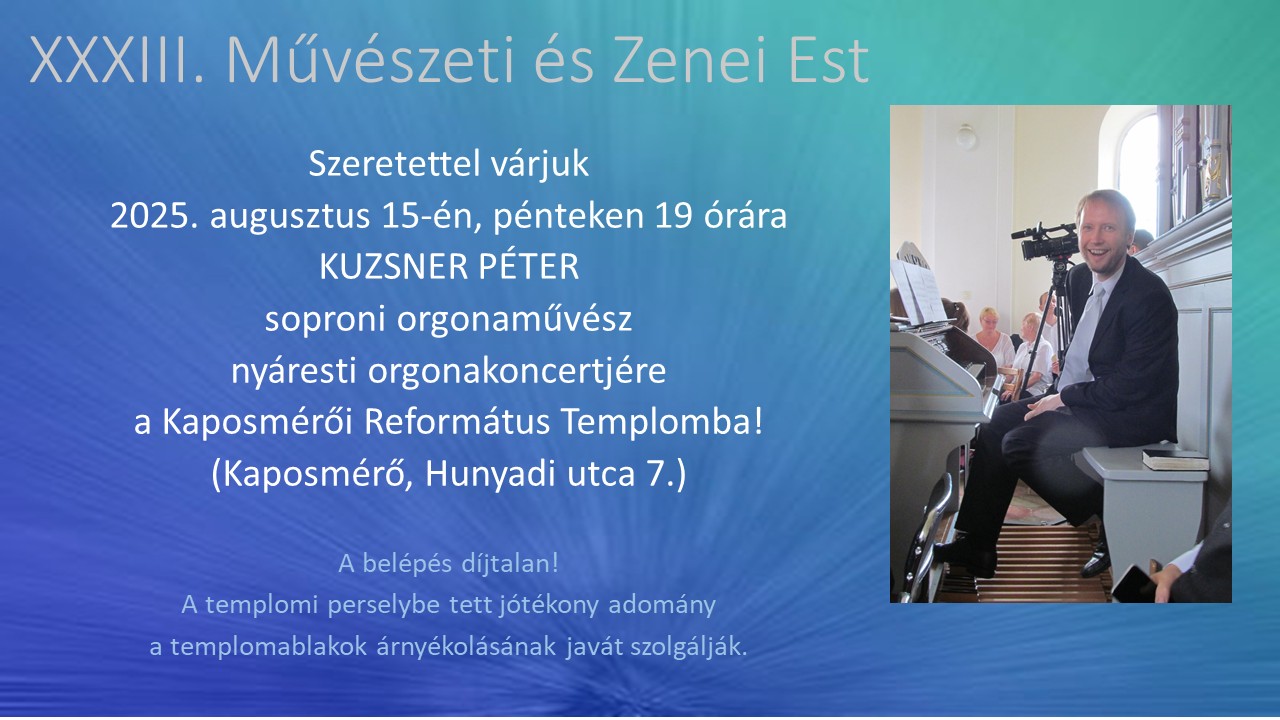 XXXIII. Művészeti és Zenei Est

Szeretettel várjuk
2025. augusztus 15-én, pénteken 19 órára
KUZSNER PÉTER
soproni orgonaművész
nyáresti orgonakoncertjére
a Kaposmérői Református Templomba!
(Kaposmérő, Hunyadi utca 7.)

A belépés díjtalan!
A templomi perselybe tett jótékony adomány
a templomablakok árnyékolásának javát szolgálják.